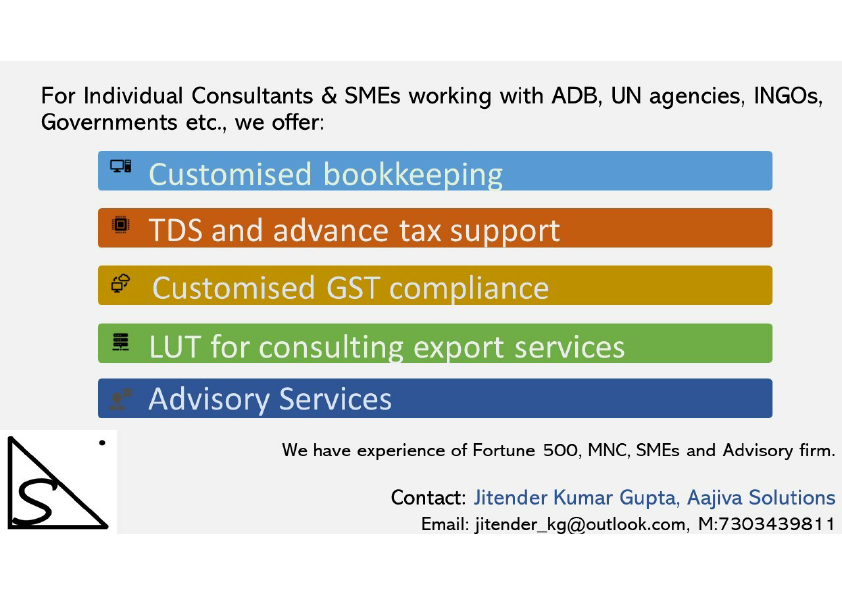 For Individual Consultants & SMEs working with ADB, UN agencies, INGOs, Governments etc., we offer:

Customised bookkeeping

TDS and advance tax support

Customised GST compliance

LUT for consulting export services

Advisory Services

S

We have experience of Fortune 500, MNC, SMEs and Advisory firm.

Contact: Jitender Kumar Gupta, Aajiva Solutions
Email: jitender_kg@outlook.com, M:7303439811